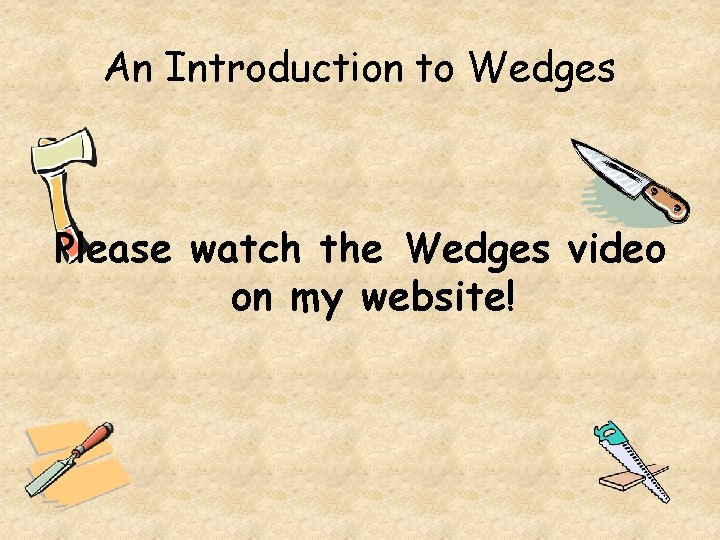 An Introduction to Wedges

Please watch the Wedges video on my website!